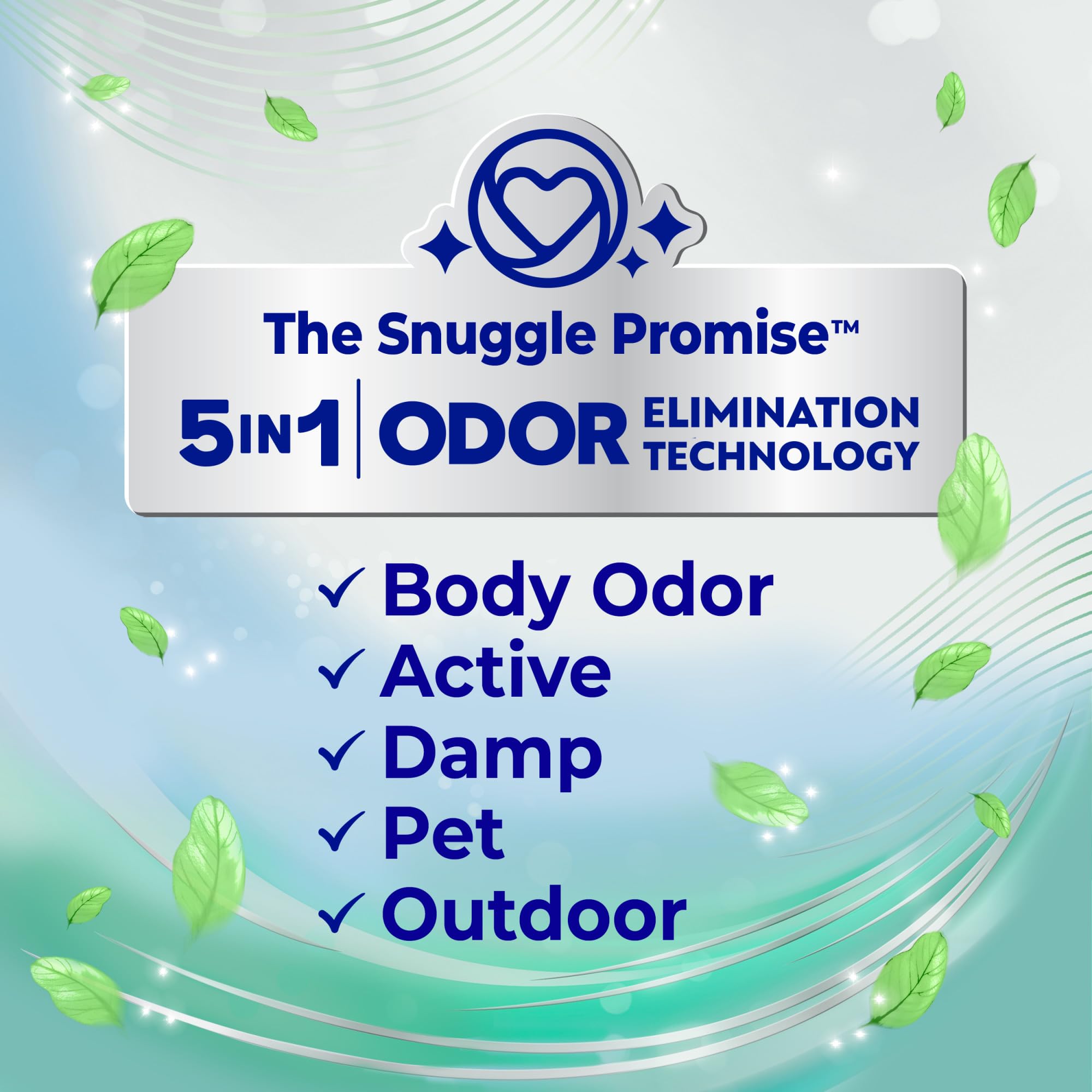 The Snuggle Promise™

5 IN 1 | ODOR ELIMINATION TECHNOLOGY

✓ Body Odor
✓ Active
✓ Damp
✓ Pet
✓ Outdoor